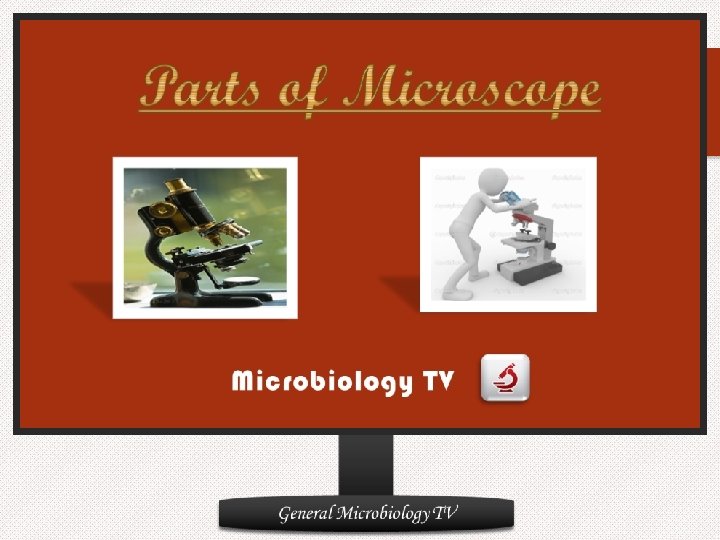 Parts of Microscope

Microbiology TV

General Microbiology TV